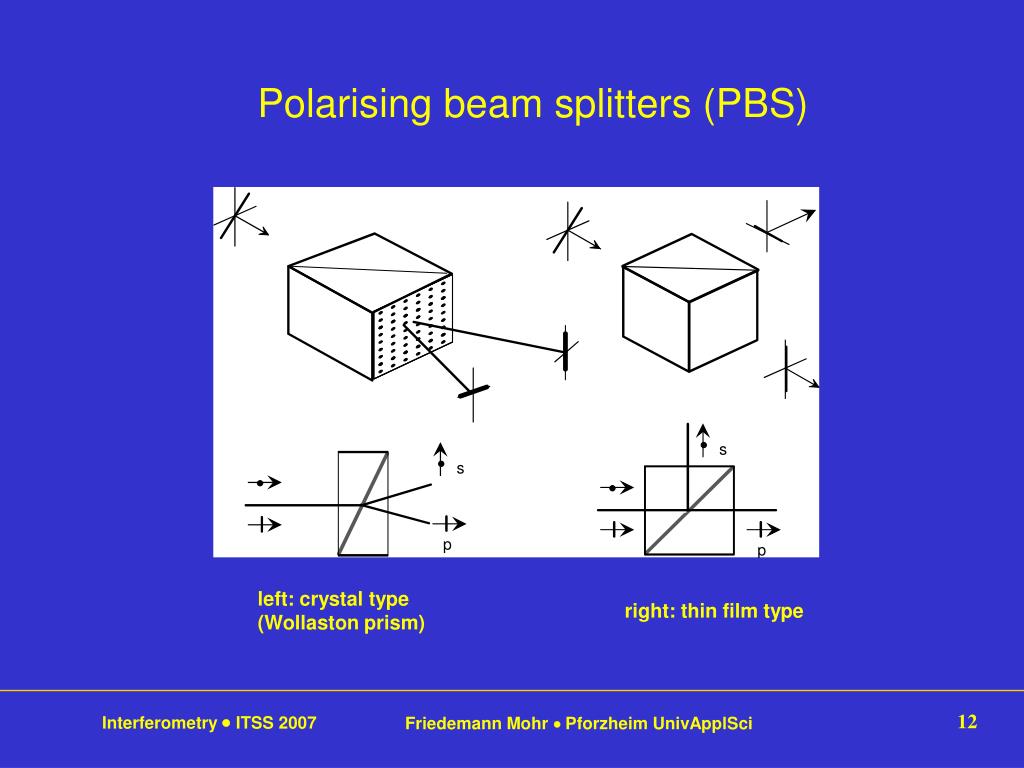 Polarising beam splitters (PBS)

s

p

s

p

left: crystal type
(Wollaston prism)

right: thin film type

Interferometry • ITSS 2007

Friedemann Mohr • Pforzheim UnivApplSci

12